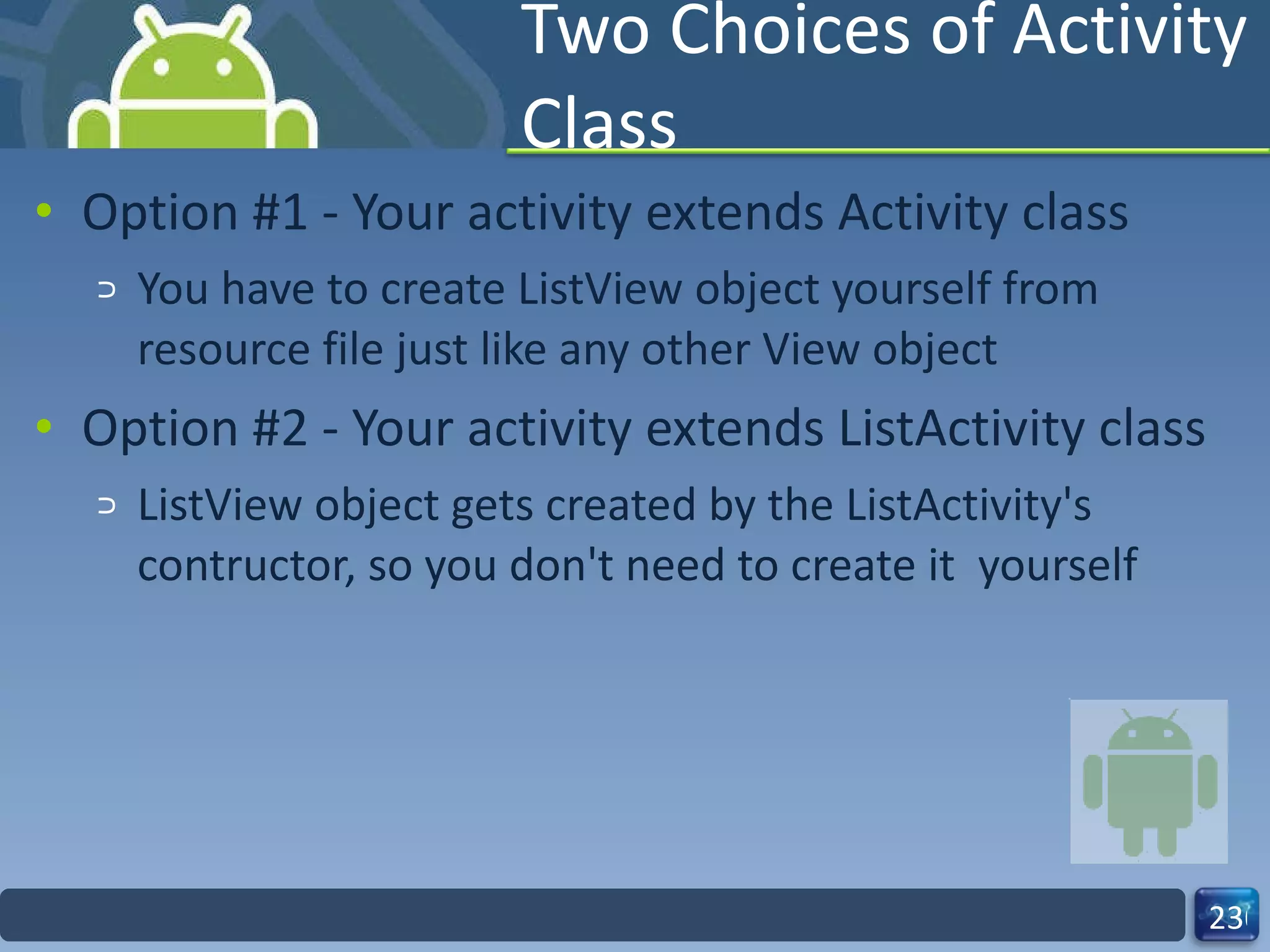 Two Choices of Activity Class

• Option #1 - Your activity extends Activity class

⊃ You have to create ListView object yourself from resource file just like any other View object

• Option #2 - Your activity extends ListActivity class

⊃ ListView object gets created by the ListActivity's contructor, so you don't need to create it yourself

23